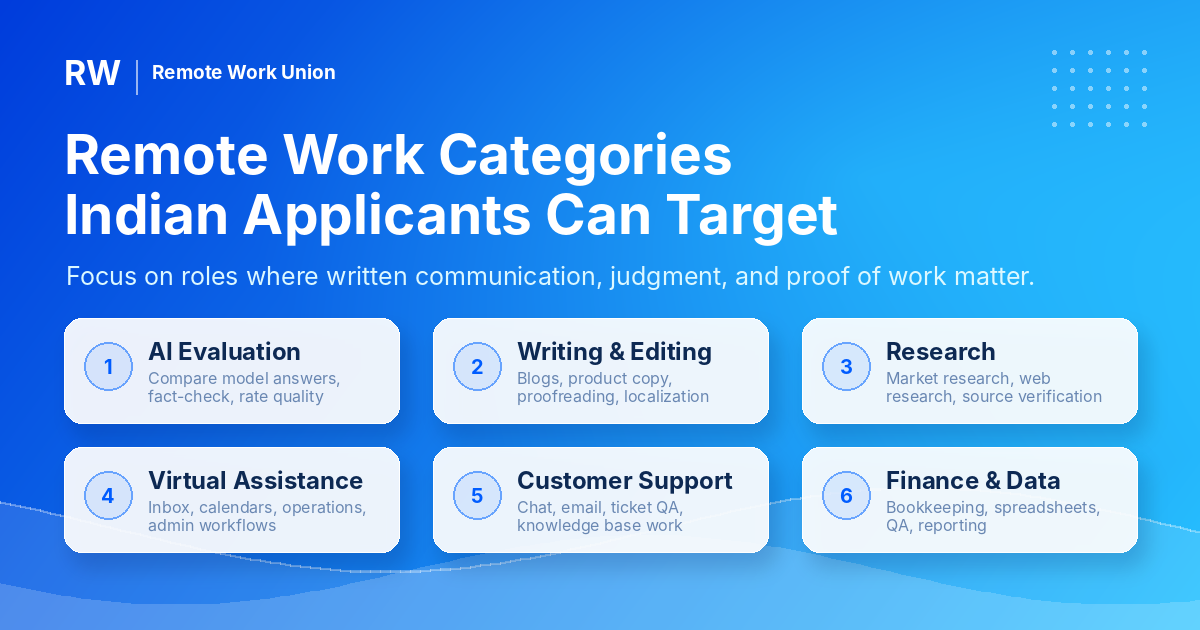 RW | Remote Work Union

Remote Work Categories Indian Applicants Can Target

Focus on roles where written communication, judgment, and proof of work matter.

1 AI Evaluation
Compare model answers, fact-check, rate quality

2 Writing & Editing
Blogs, product copy, proofreading, localization

3 Research
Market research, web research, source verification

4 Virtual Assistance
Inbox, calendars, operations, admin workflows

5 Customer Support
Chat, email, ticket QA, knowledge base work

6 Finance & Data
Bookkeeping, spreadsheets, QA, reporting